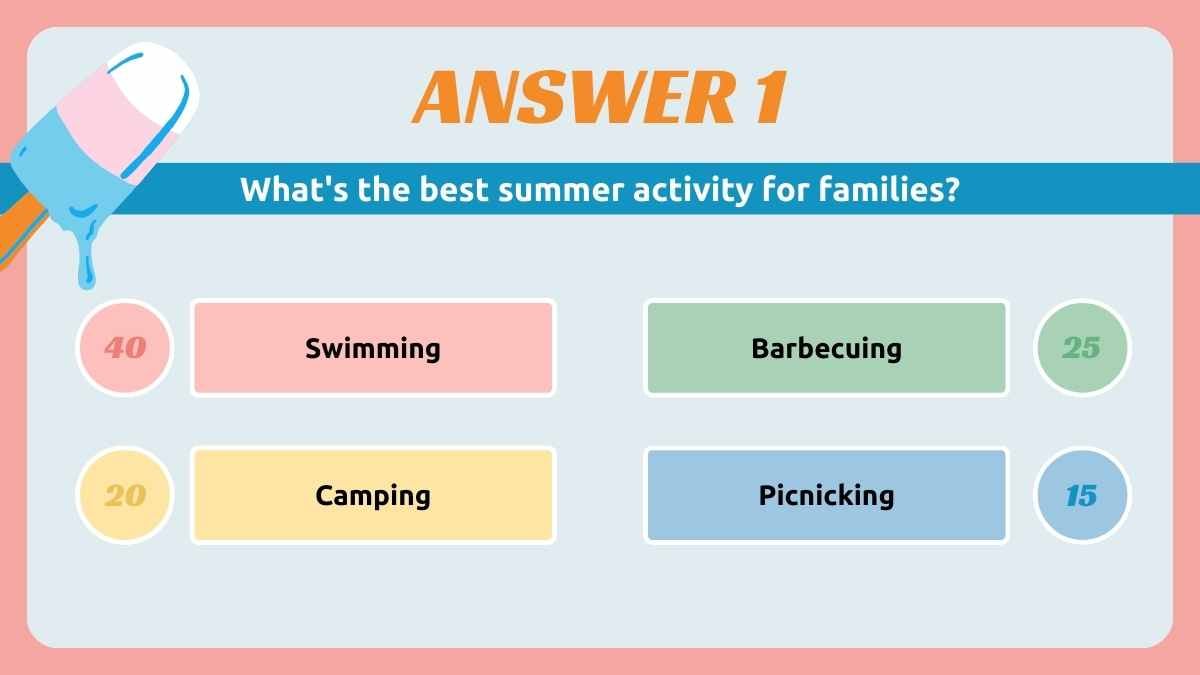 ANSWER 1

What's the best summer activity for families?

40 Swimming

Barbecuing 25

20 Camping

Picnicking 15